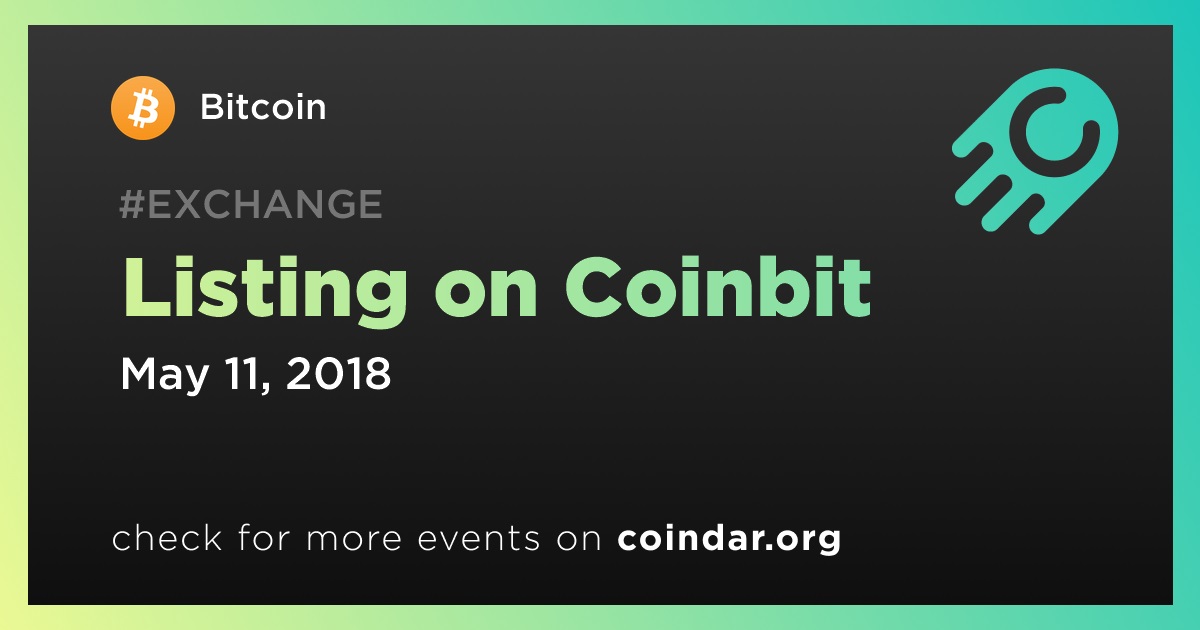 Bitcoin

#EXCHANGE

Listing on Coinbit

May 11, 2018

check for more events on coindar.org